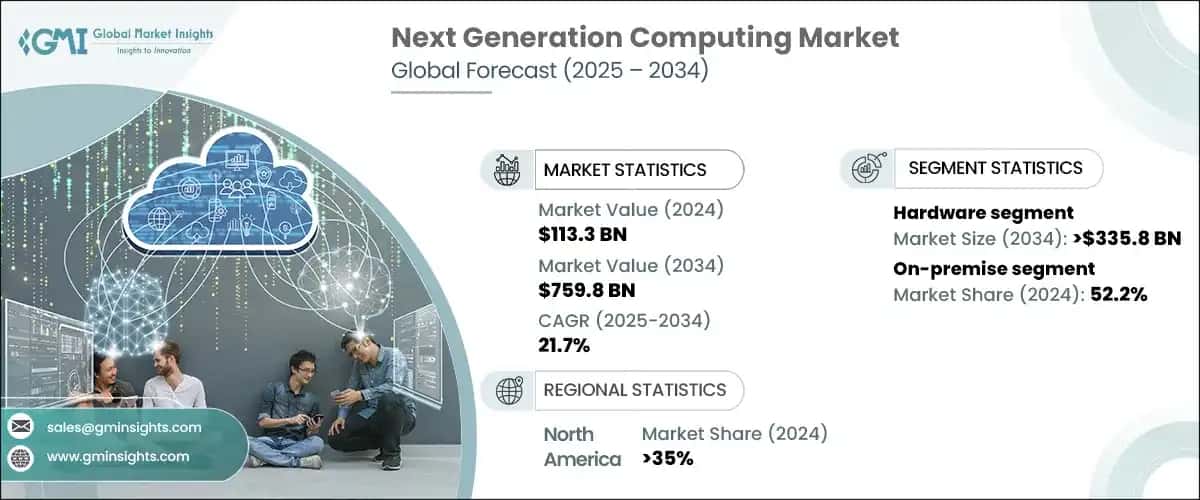 GMI Global Market Insights
Insights to Innovation

Next Generation Computing Market
Global Forecast (2025 – 2034)

MARKET STATISTICS

Market Value (2024)
$113.3 BN

Market Value (2034)
$759.8 BN

CAGR (2025-2034)
21.7%

REGIONAL STATISTICS

North America
Market Share (2024)
>35%

SEGMENT STATISTICS

Hardware segment
Market Size (2034): >$335.8 BN

On-premise segment
Market Share (2024): 52.2%

sales@gminsights.com
www.gminsights.com